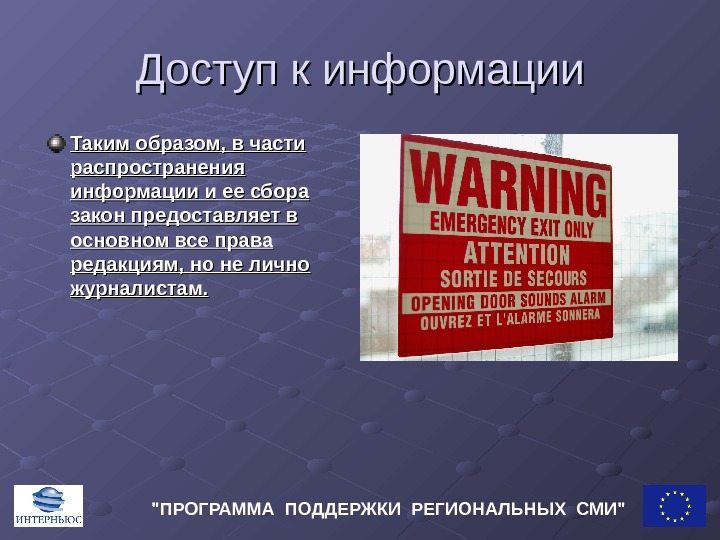 Доступ к информации

Таким образом, в части распространения информации и ее сбора закон предоставляет в основном все права редакциям, но не лично журналистам.

WARNING
EMERGENCY EXIT ONLY
ATTENTION
SORTIE DE SECOURS
OPENING DOOR SOUNDS ALARM
OUVREZ ET L'ALARME SONNERA

ИНТЕРНЬЮС

"ПРОГРАММА ПОДДЕРЖКИ РЕГИОНАЛЬНЫХ СМИ"